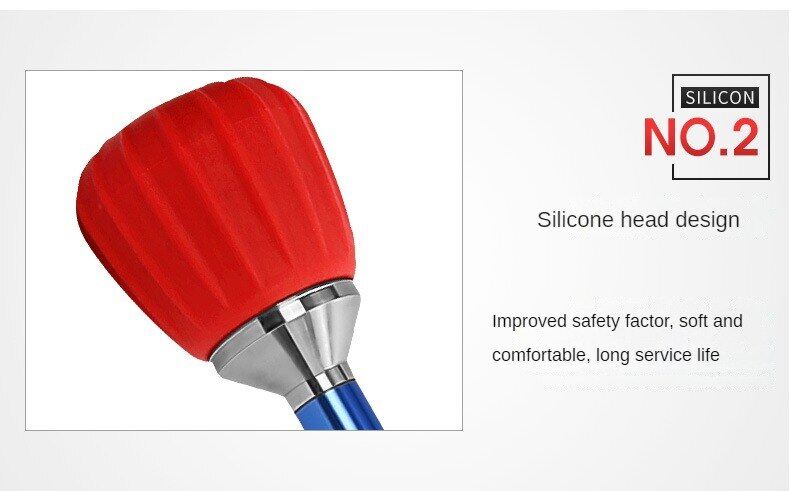 SILICON
NO.2

Silicone head design

Improved safety factor, soft and comfortable, long service life